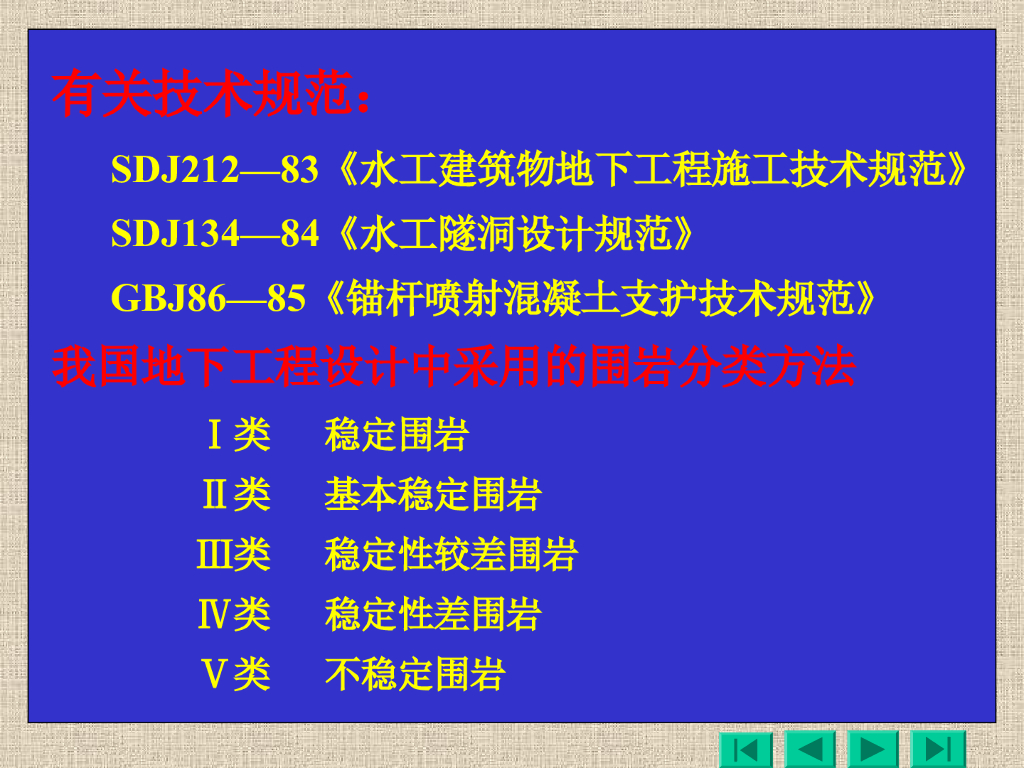 有关技术规范：

SDJ212—83《水工建筑物地下工程施工技术规范》

SDJ134—84《水工隧洞设计规范》

GBJ86—85《锚杆喷射混凝土支护技术规范》

我国地下工程设计中采用的围岩分类方法

Ⅰ类　稳定围岩

Ⅱ类　基本稳定围岩

Ⅲ类　稳定性较差围岩

Ⅳ类　稳定性差围岩

Ⅴ类　不稳定围岩